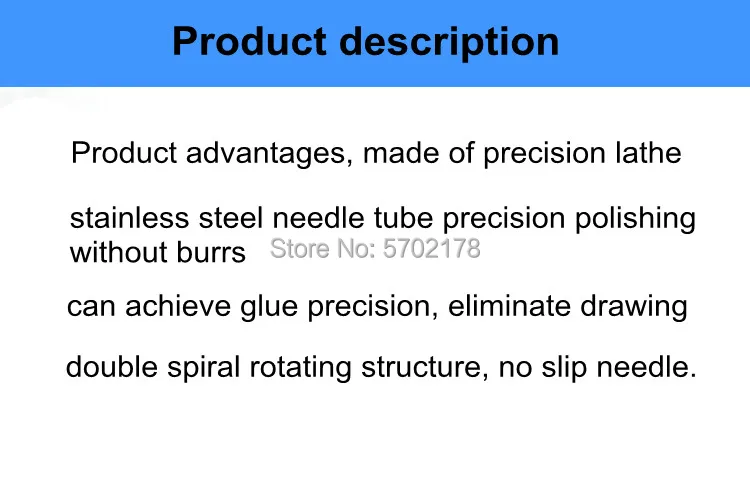 Product description

Product advantages, made of precision lathe

stainless steel needle tube precision polishing without burrs

Store No: 5702178

can achieve glue precision, eliminate drawing

double spiral rotating structure, no slip needle.